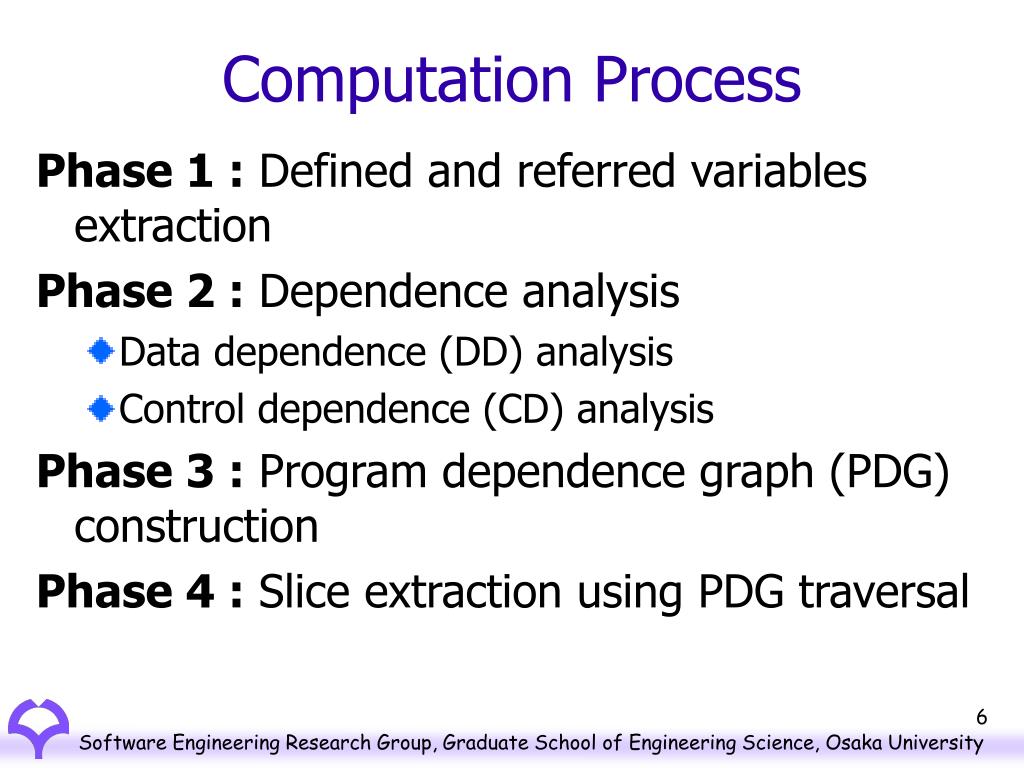 Computation Process

Phase 1 : Defined and referred variables extraction

Phase 2 : Dependence analysis

Data dependence (DD) analysis

Control dependence (CD) analysis

Phase 3 : Program dependence graph (PDG) construction

Phase 4 : Slice extraction using PDG traversal

6

Software Engineering Research Group, Graduate School of Engineering Science, Osaka University